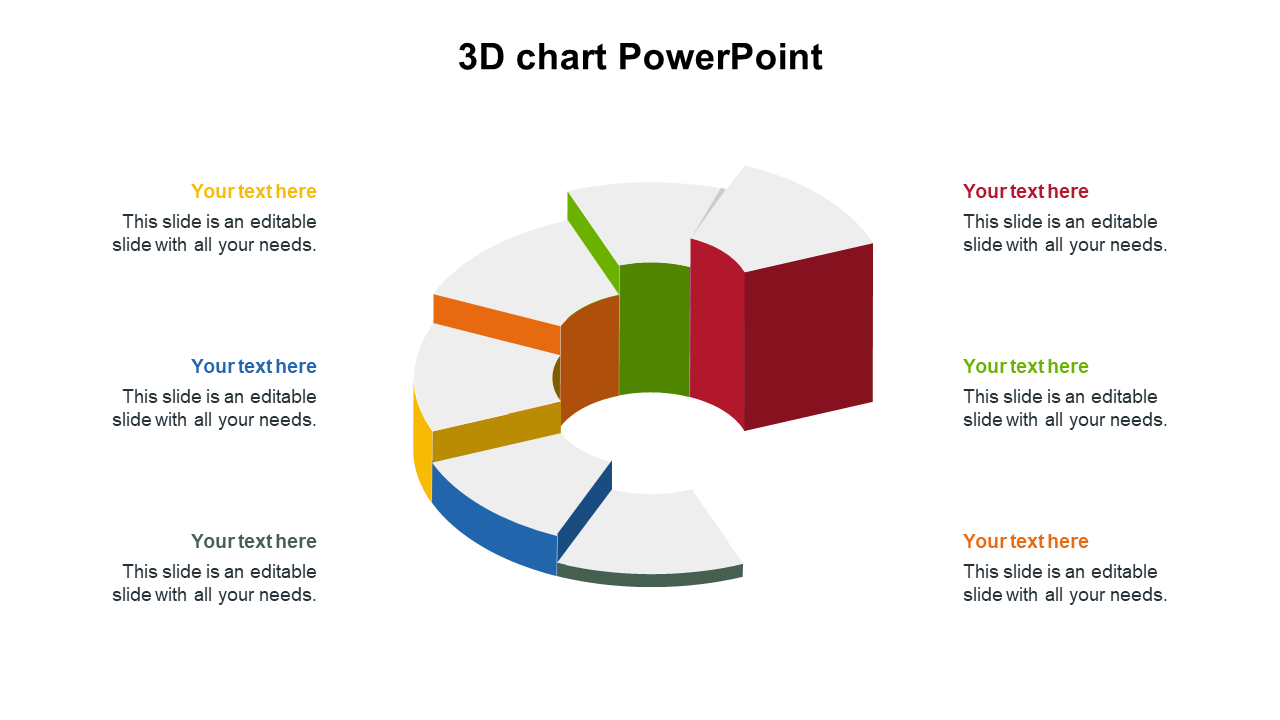 3D chart PowerPoint

Your text here
This slide is an editable slide with all your needs.

Your text here
This slide is an editable slide with all your needs.

Your text here
This slide is an editable slide with all your needs.

Your text here
This slide is an editable slide with all your needs.

Your text here
This slide is an editable slide with all your needs.

Your text here
This slide is an editable slide with all your needs.